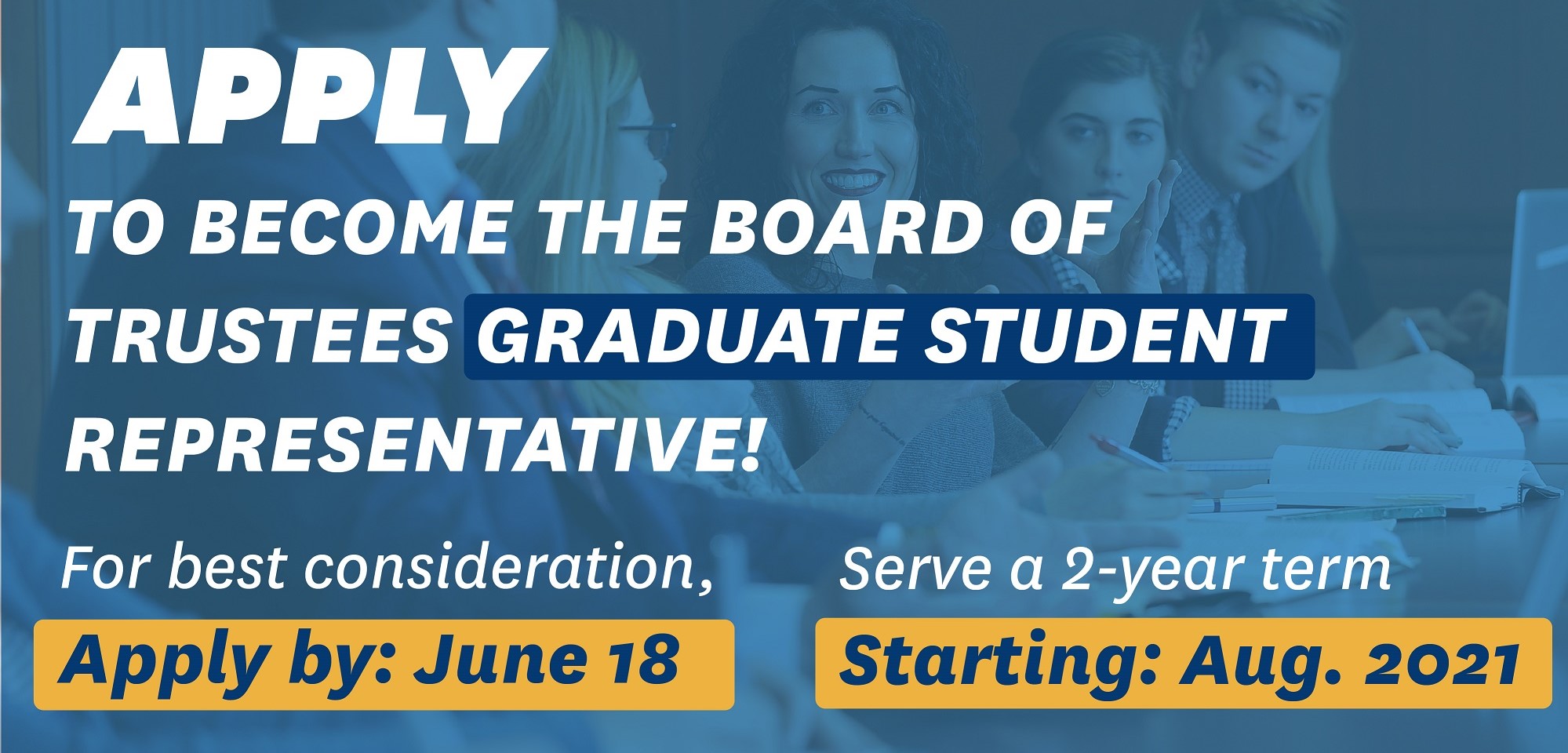 APPLY

TO BECOME THE BOARD OF TRUSTEES GRADUATE STUDENT REPRESENTATIVE!

For best consideration,

Apply by: June 18

Serve a 2-year term

Starting: Aug. 2021